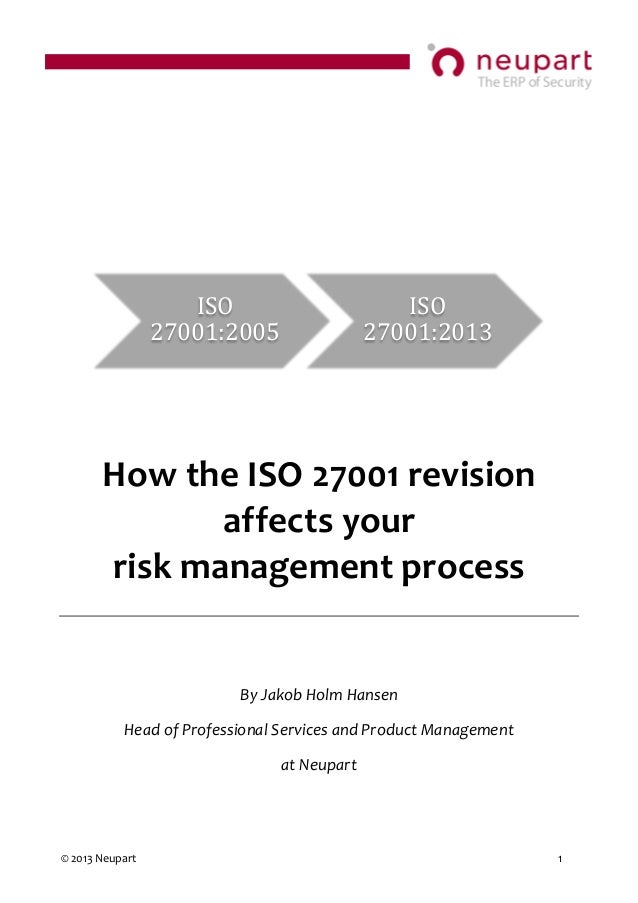 neupart
The ERP of Security

ISO 27001:2005

ISO 27001:2013

How the ISO 27001 revision affects your risk management process

By Jakob Holm Hansen

Head of Professional Services and Product Management

at Neupart

© 2013 Neupart

1